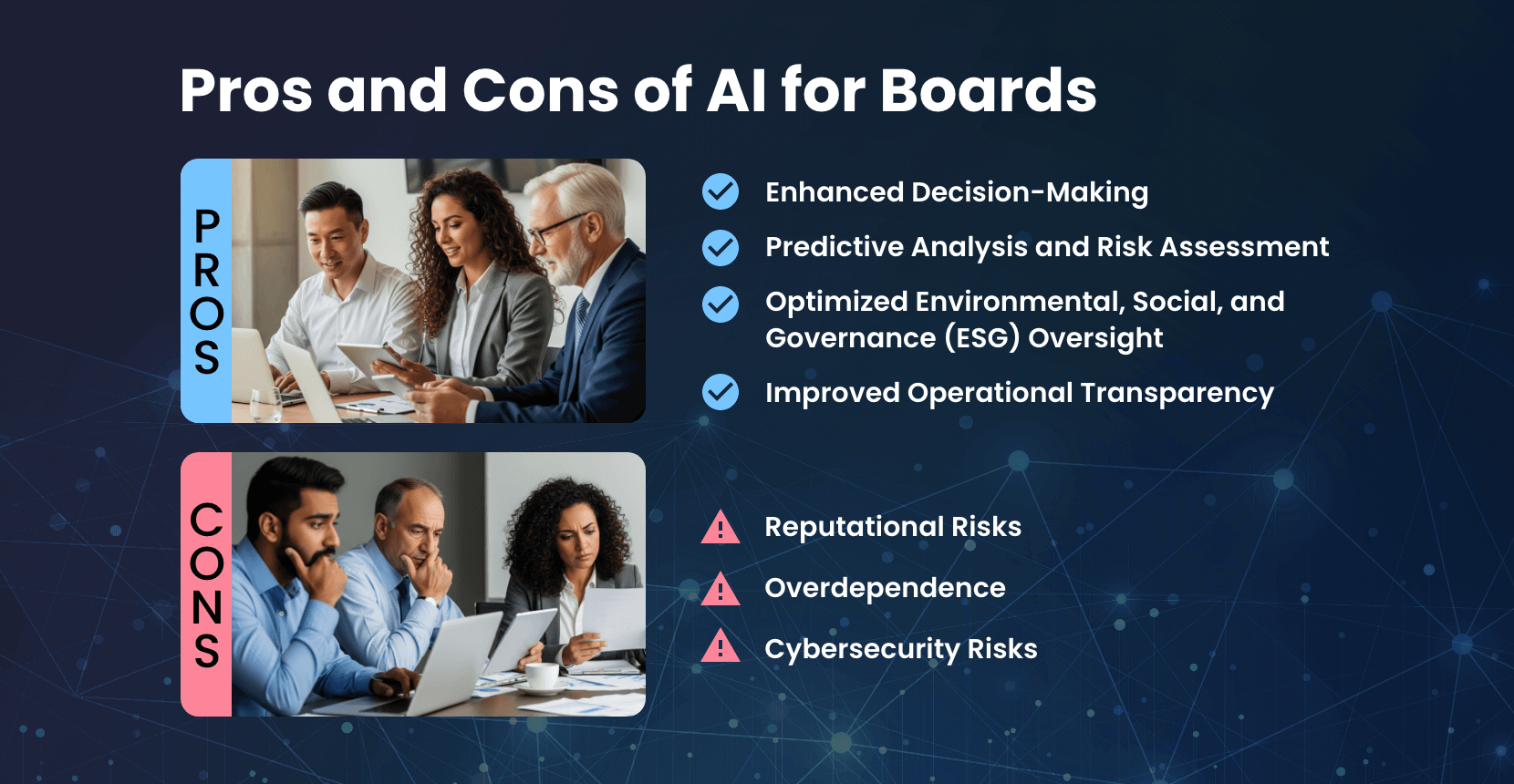 Pros and Cons of AI for Boards

PROS

Enhanced Decision-Making

Predictive Analysis and Risk Assessment

Optimized Environmental, Social, and Governance (ESG) Oversight

Improved Operational Transparency

CONS

Reputational Risks

Overdependence

Cybersecurity Risks